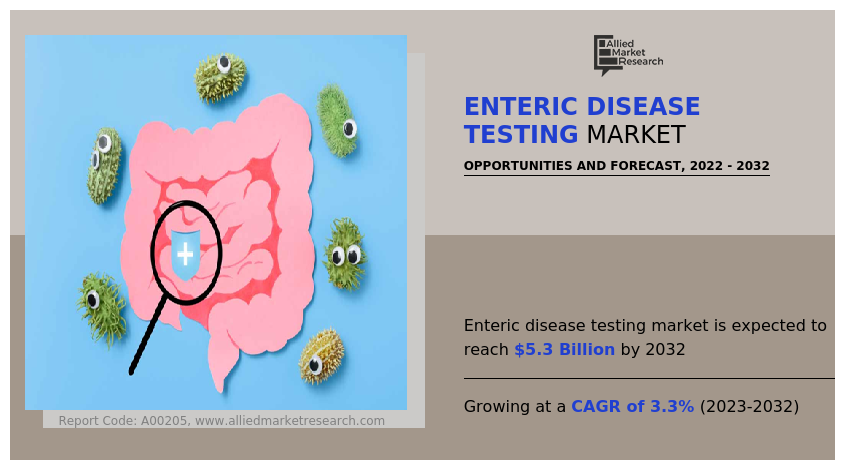 Allied Market Research

ENTERIC DISEASE TESTING MARKET

OPPORTUNITIES AND FORECAST, 2022 - 2032

Enteric disease testing market is expected to reach $5.3 Billion by 2032

Growing at a CAGR of 3.3% (2023-2032)

Report Code: A00205, www.alliedmarketresearch.com